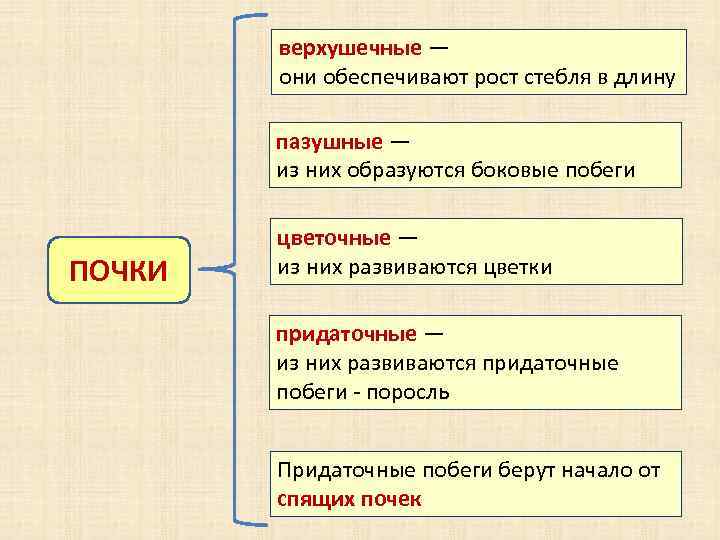 ПОЧКИ

верхушечные —
они обеспечивают рост стебля в длину

пазушные —
из них образуются боковые побеги

цветочные —
из них развиваются цветки

придаточные —
из них развиваются придаточные побеги - поросль

Придаточные побеги берут начало от спящих почек